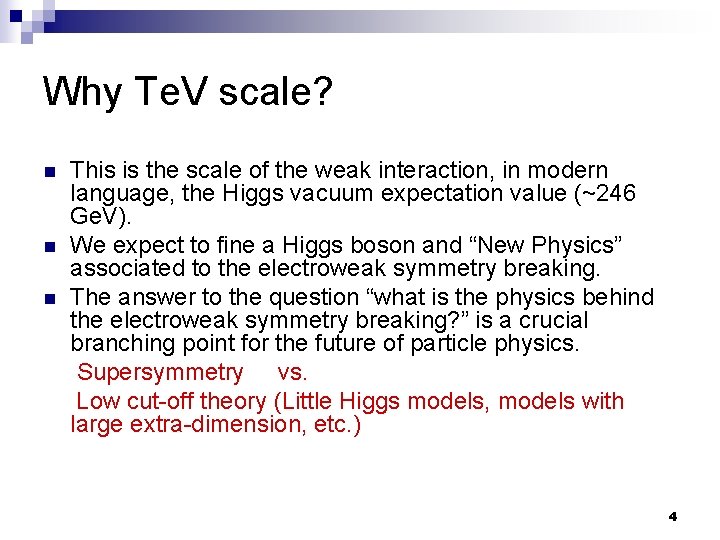 Why TeV scale?

This is the scale of the weak interaction, in modern language, the Higgs vacuum expectation value (~246 GeV).

We expect to fine a Higgs boson and “New Physics” associated to the electroweak symmetry breaking.

The answer to the question “what is the physics behind the electroweak symmetry breaking?” is a crucial branching point for the future of particle physics.

Supersymmetry vs.

Low cut-off theory (Little Higgs models, models with large extra-dimension, etc.)

4